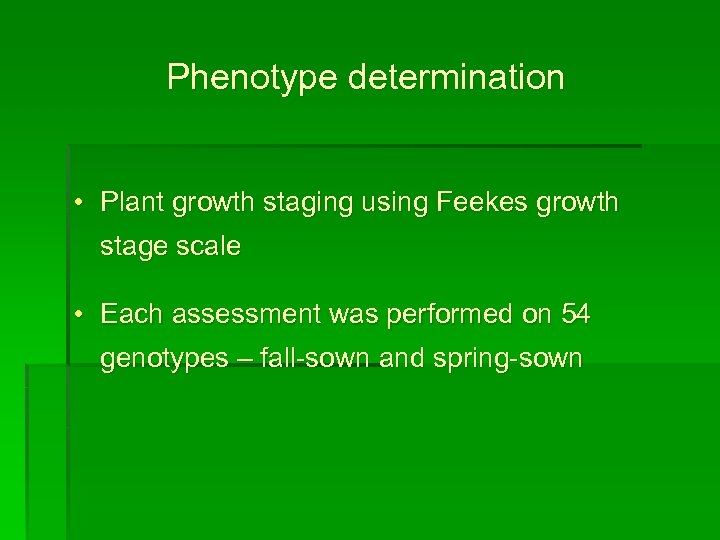 Phenotype determination

• Plant growth staging using Feekes growth stage scale

• Each assessment was performed on 54 genotypes – fall-sown and spring-sown